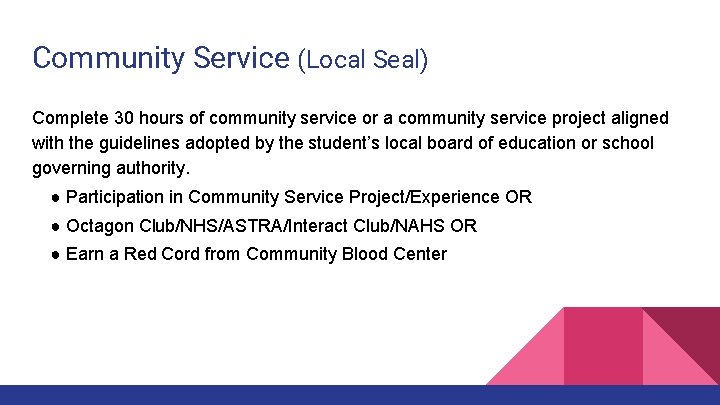 Community Service (Local Seal)

Complete 30 hours of community service or a community service project aligned with the guidelines adopted by the student's local board of education or school governing authority.

● Participation in Community Service Project/Experience OR
● Octagon Club/NHS/ASTRA/Interact Club/NAHS OR
● Earn a Red Cord from Community Blood Center